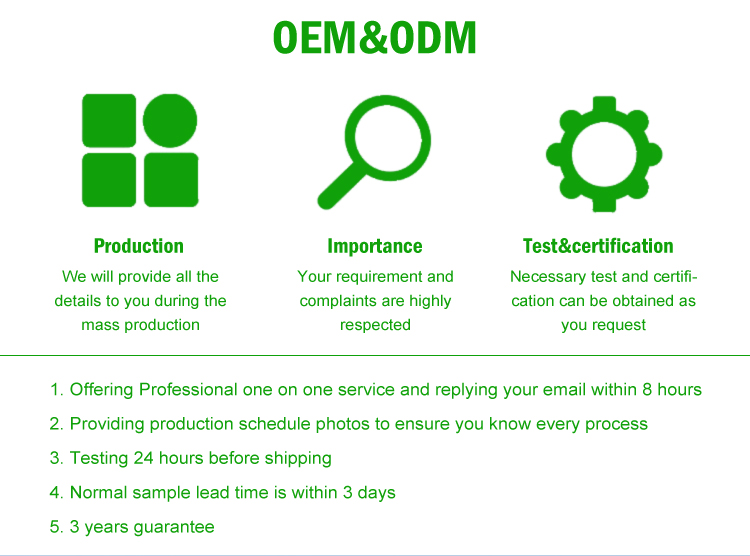 OEM&ODM

Production
We will provide all the details to you during the mass production

Importance
Your requirement and complaints are highly respected

Test&certification
Necessary test and certification can be obtained as you request

1. Offering Professional one on one service and replying your email within 8 hours
2. Providing production schedule photos to ensure you know every process
3. Testing 24 hours before shipping
4. Normal sample lead time is within 3 days
5. 3 years guarantee